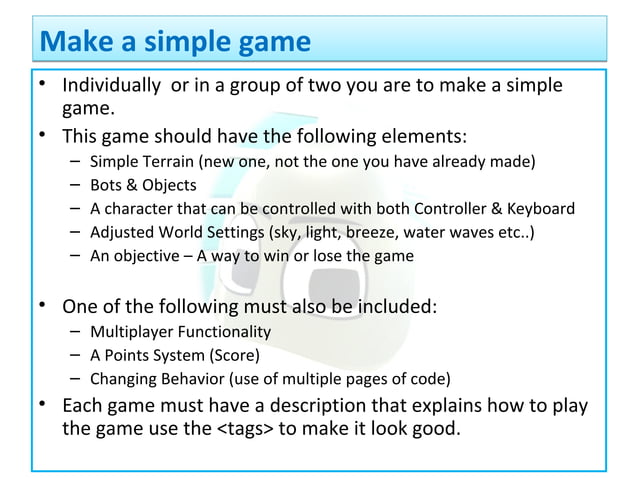 Make a simple game

• Individually  or in a group of two you are to make a simple game.
• This game should have the following elements:
  – Simple Terrain (new one, not the one you have already made)
  – Bots & Objects
  – A character that can be controlled with both Controller & Keyboard
  – Adjusted World Settings (sky, light, breeze, water waves etc..)
  – An objective – A way to win or lose the game

• One of the following must also be included:
  – Multiplayer Functionality
  – A Points System (Score)
  – Changing Behavior (use of multiple pages of code)
• Each game must have a description that explains how to play the game use the <tags> to make it look good.